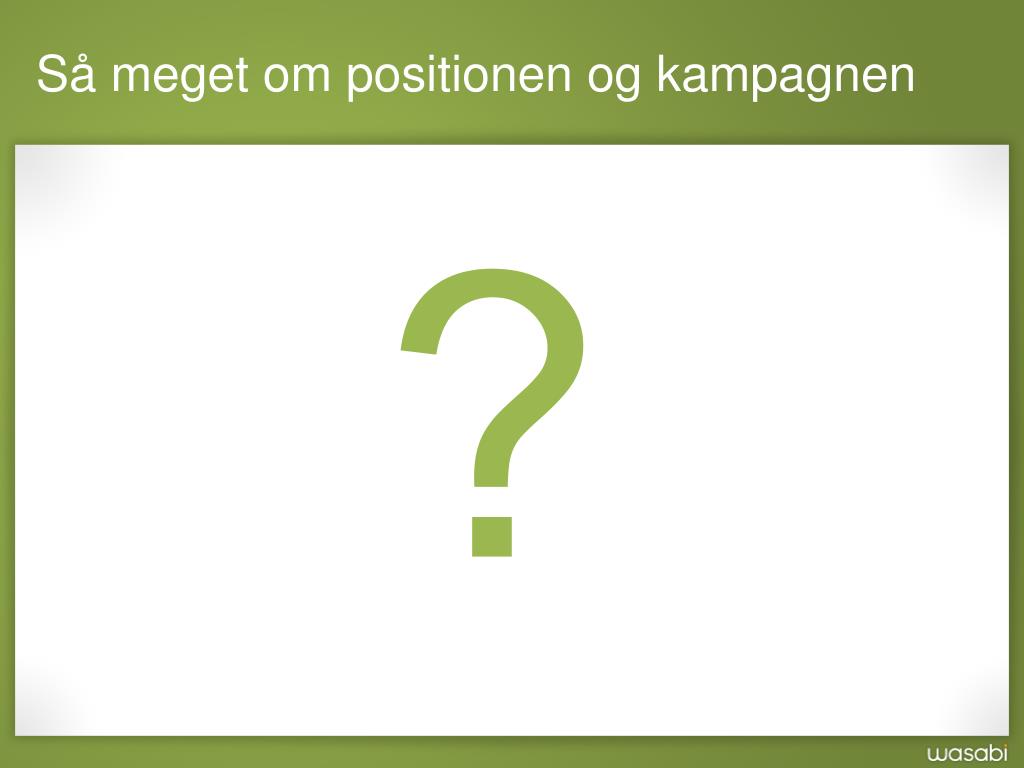 Så meget om positionen og kampagnen

?

wasabi